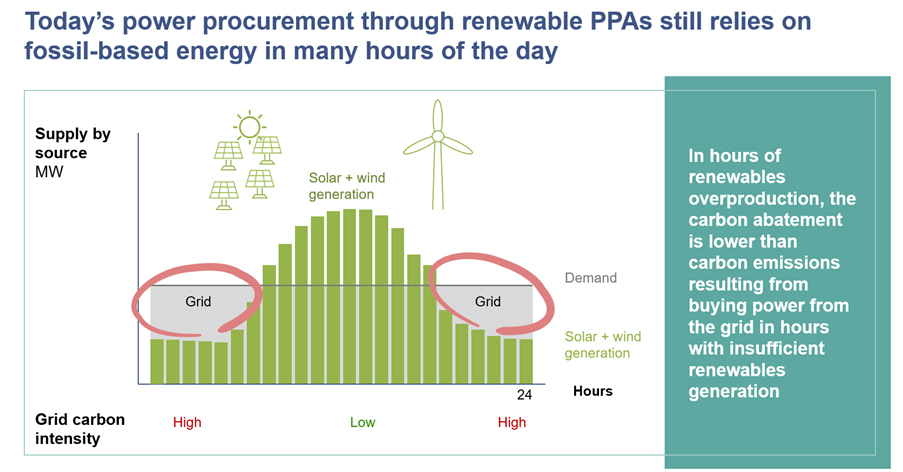 Today's power procurement through renewable PPAs still relies on fossil-based energy in many hours of the day

Supply by source
MW

Solar + wind generation

Grid

Grid

Demand

Solar + wind generation

24

Hours

Grid carbon intensity

High

Low

High

In hours of renewables overproduction, the carbon abatement is lower than carbon emissions resulting from buying power from the grid in hours with insufficient renewables generation